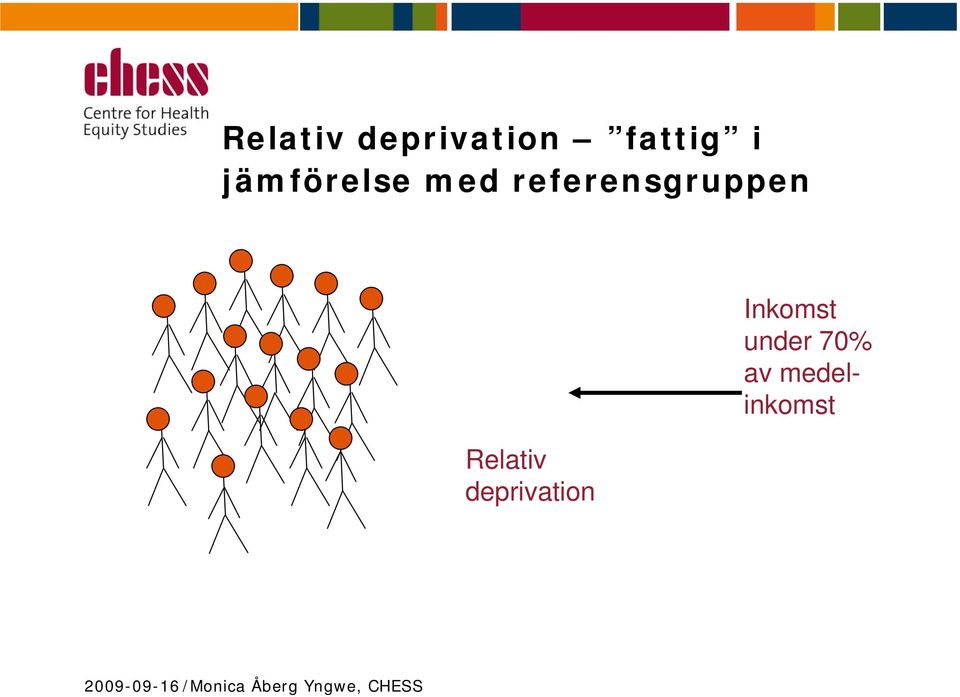 chess
Centre for Health
Equity Studies

Relativ deprivation – ”fattig” i jämförelse med referensgruppen

Inkomst under 70% av medelinkomst

Relativ deprivation

2009-09-16/Monica Åberg Yngwe, CHESS